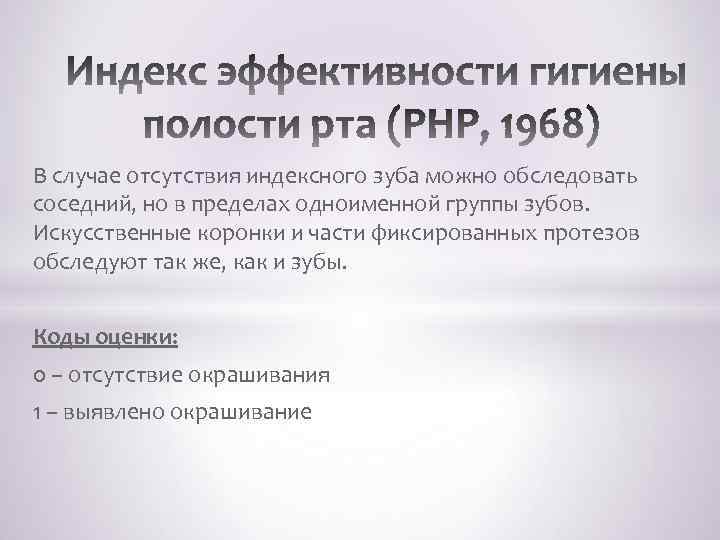 Индекс эффективности гигиены полости рта (PHP, 1968)

В случае отсутствия индексного зуба можно обследовать соседний, но в пределах одноименной группы зубов. Искусственные коронки и части фиксированных протезов обследуют так же, как и зубы.

Коды оценки:

0 – отсутствие окрашивания

1 – выявлено окрашивание